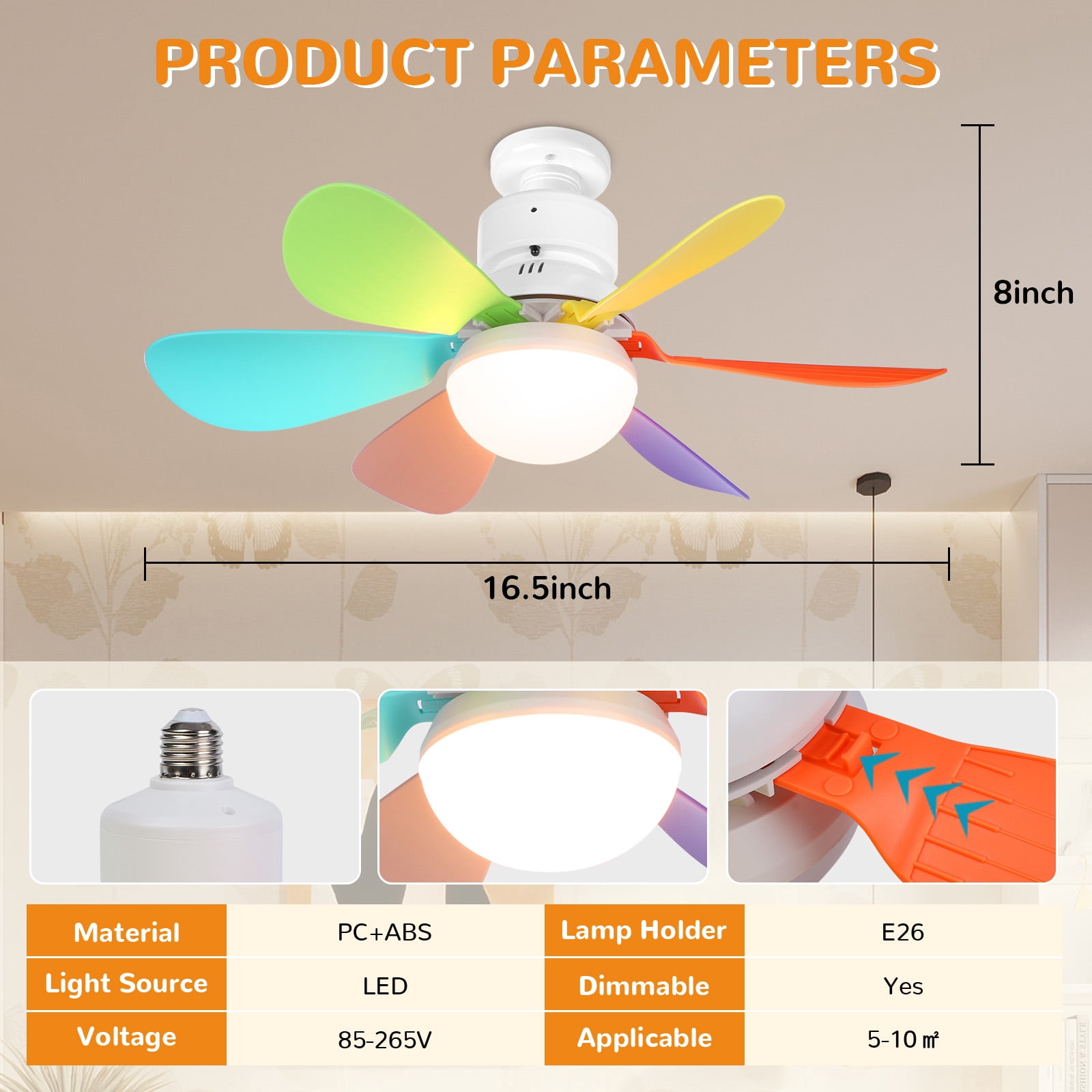 PRODUCT PARAMETERS

8inch

16.5inch

| Material | PC+ABS | Lamp Holder | E26 |
|---|---|---|---|
| Light Source | LED | Dimmable | Yes |
| Voltage | 85-265V | Applicable | 5-10 ㎡ |